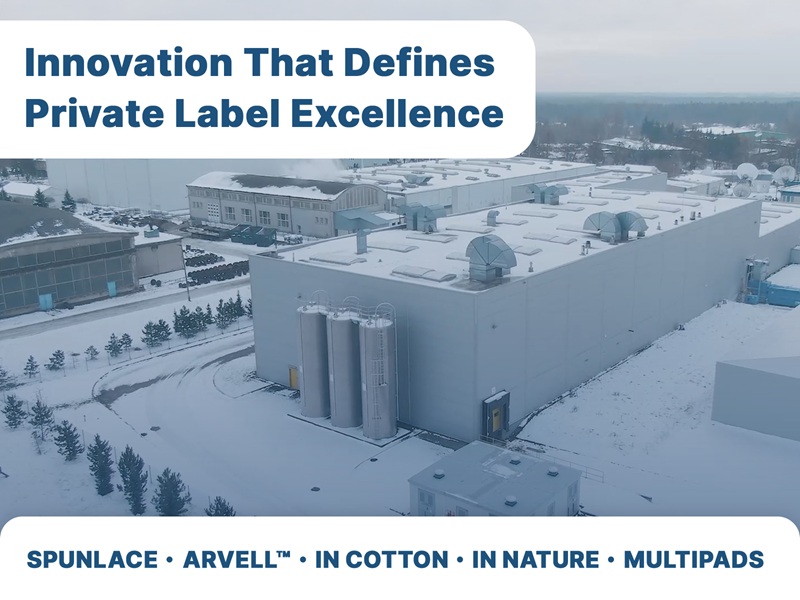 Innovation That Defines Private Label Excellence

SPUNLACE • ARVELL™ • IN COTTON • IN NATURE • MULTIPADS